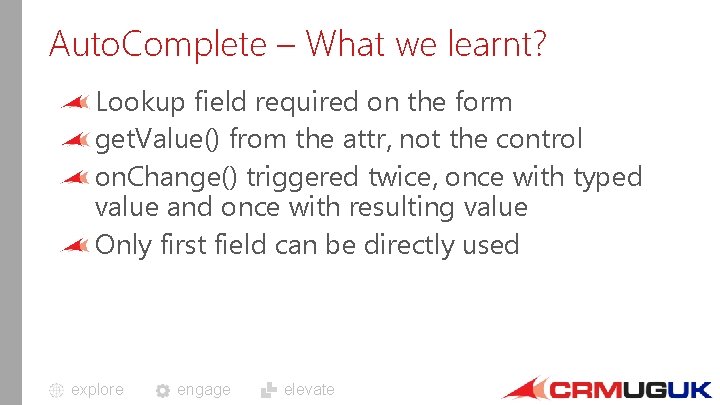 AutoComplete – What we learnt?

Lookup field required on the form

getValue() from the attr, not the control

onChange() triggered twice, once with typed value and once with resulting value

Only first field can be directly used

explore engage elevate

CRMUGUK